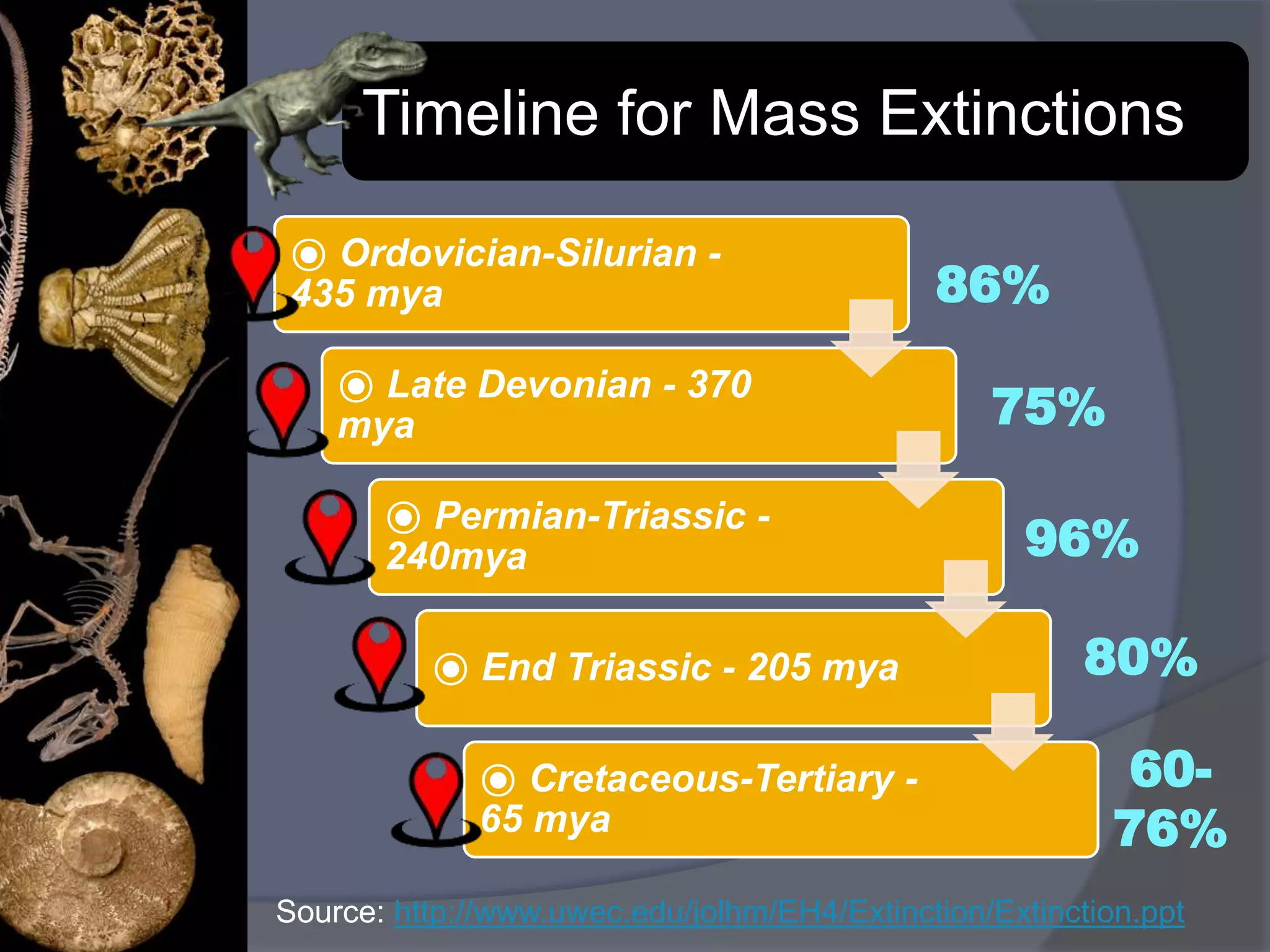 Timeline for Mass Extinctions

◉ Ordovician-Silurian - 435 mya

86%

◉ Late Devonian - 370 mya

75%

◉ Permian-Triassic - 240mya

96%

◉ End Triassic - 205 mya

80%

◉ Cretaceous-Tertiary - 65 mya

60-76%

Source: http://www.uwec.edu/jolhm/EH4/Extinction/Extinction.ppt